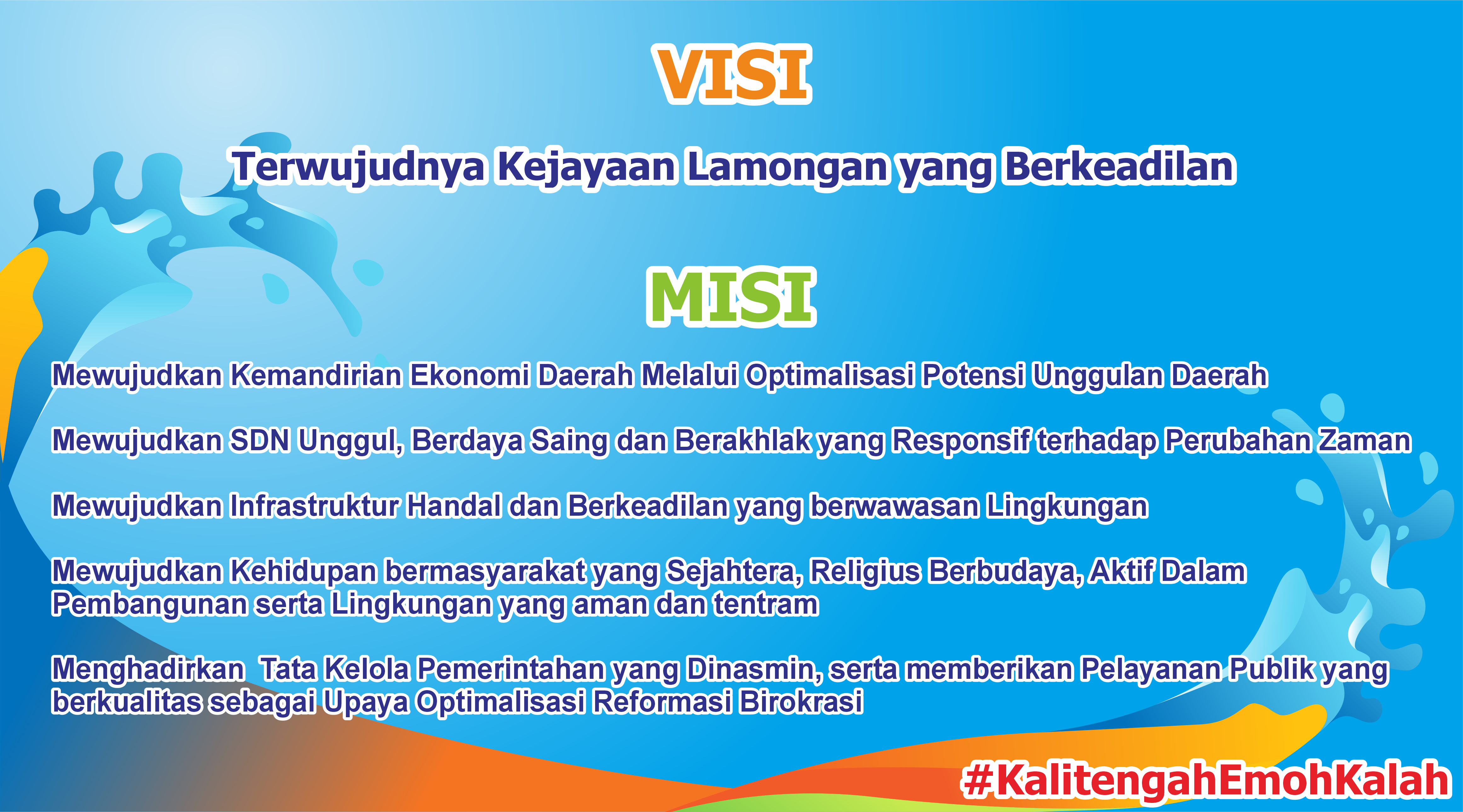 VISI

Terwujudnya Kejayaan Lamongan yang Berkeadilan

MISI

Mewujudkan Kemandirian Ekonomi Daerah Melalui Optimalisasi Potensi Unggulan Daerah

Mewujudkan SDN Unggul, Berdaya Saing dan Berakhlak yang Responsif terhadap Perubahan Zaman

Mewujudkan Infrastruktur Handal dan Berkeadilan yang berwawasan Lingkungan

Mewujudkan Kehidupan bermasyarakat yang Sejahtera, Religius Berbudaya, Aktif Dalam Pembangunan serta Lingkungan yang aman dan tentram

Menghadirkan Tata Kelola Pemerintahan yang Dinasmin, serta memberikan Pelayanan Publik yang berkualitas sebagai Upaya Optimalisasi Reformasi Birokrasi

#KalitengahEmohKalah